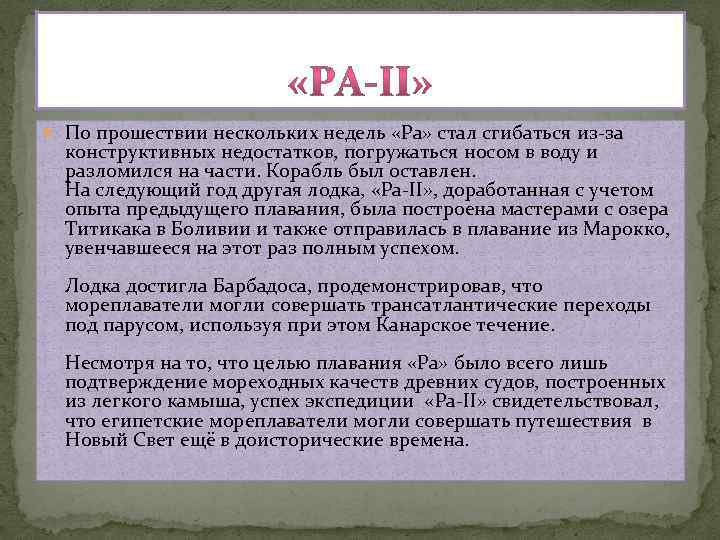 «РА-II»

По прошествии нескольких недель «Ра» стал сгибаться из-за конструктивных недостатков, погружаться носом в воду и разломился на части. Корабль был оставлен.
На следующий год другая лодка, «Ра-II», доработанная с учетом опыта предыдущего плавания, была построена мастерами с озера Титикака в Боливии и также отправилась в плавание из Марокко, увенчавшееся на этот раз полным успехом.

Лодка достигла Барбадоса, продемонстрировав, что мореплаватели могли совершать трансатлантические переходы под парусом, используя при этом Канарское течение.

Несмотря на то, что целью плавания «Ра» было всего лишь подтверждение мореходных качеств древних судов, построенных из легкого камыша, успех экспедиции «Ра-II» свидетельствовал, что египетские мореплаватели могли совершать путешествия в Новый Свет ещё в доисторические времена.